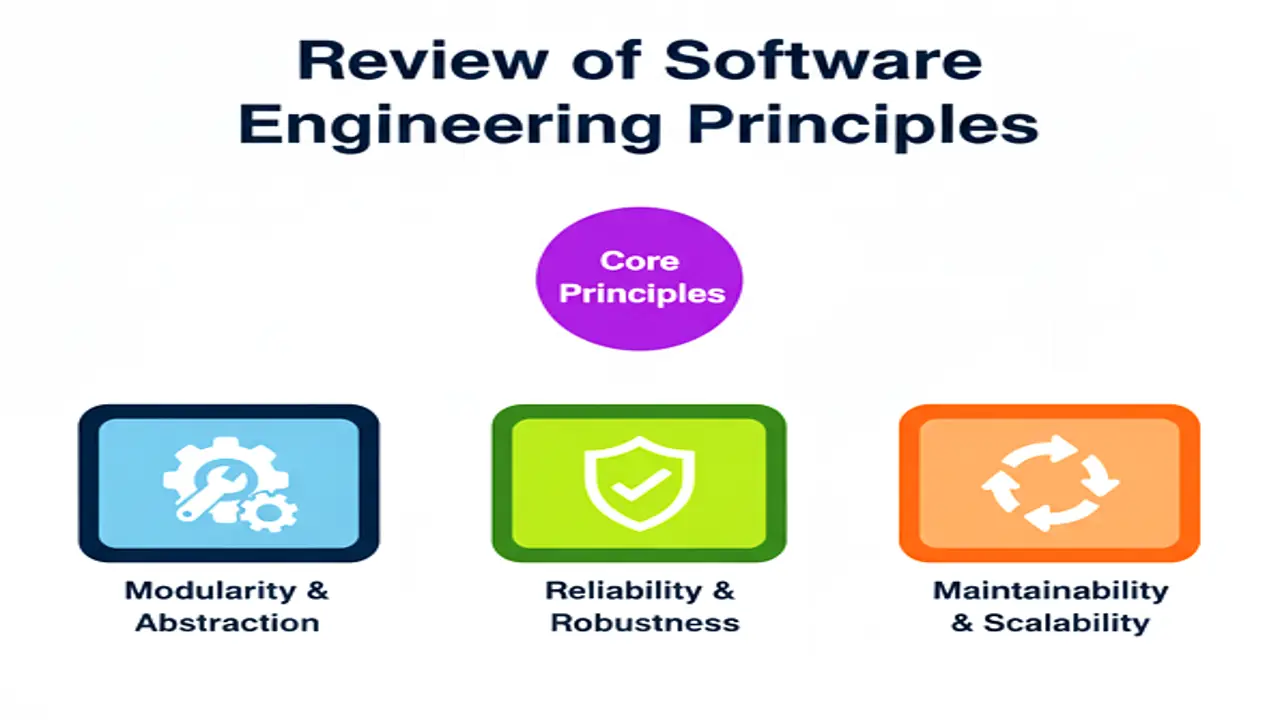 Review of Software Engineering Principles

Core Principles

Modularity & Abstraction

Reliability & Robustness

Maintainability & Scalability